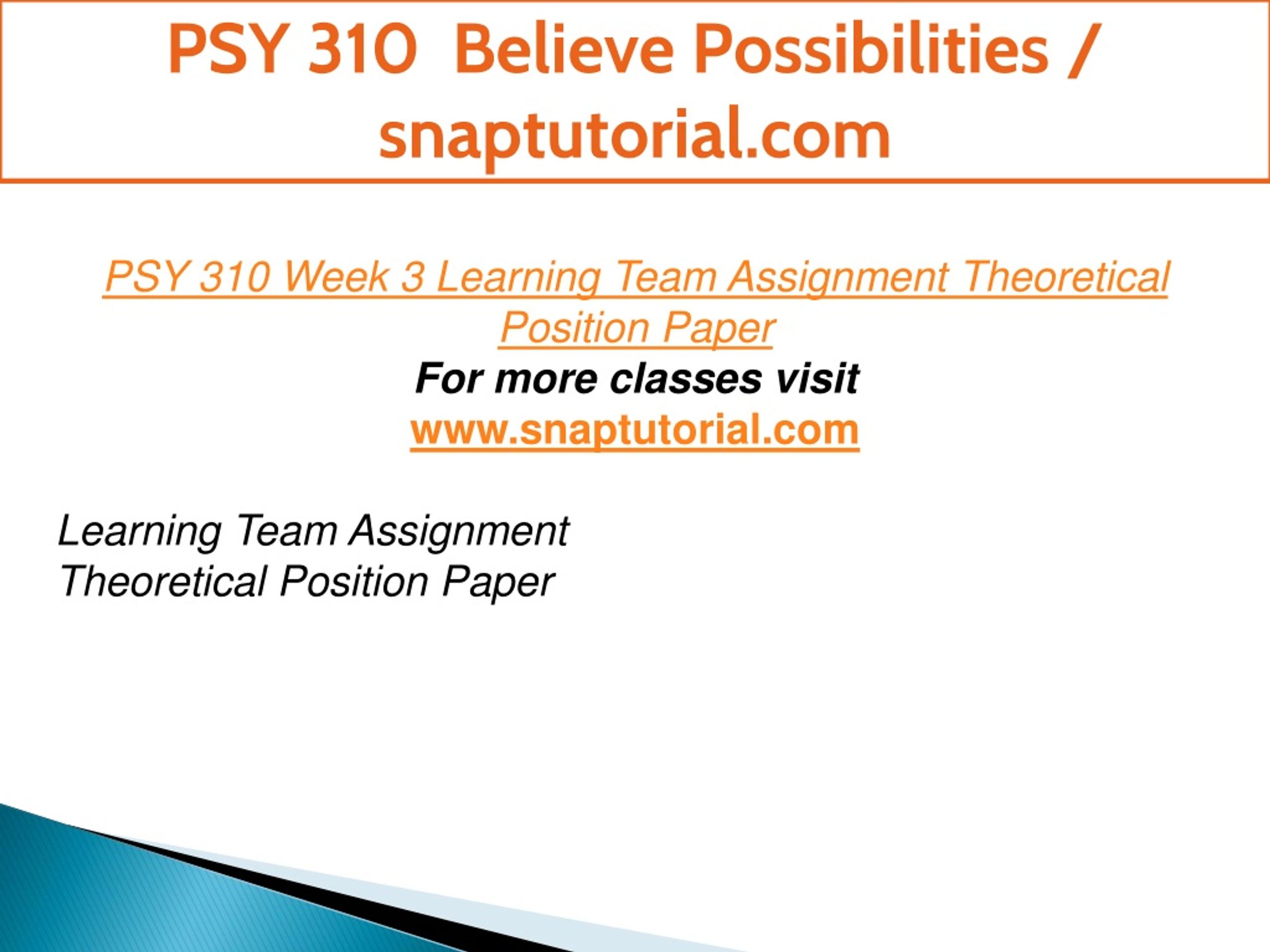 PSY 310 Believe Possibilities / snaptutorial.com

PSY 310 Week 3 Learning Team Assignment Theoretical Position Paper

For more classes visit

www.snaptutorial.com

Learning Team Assignment
Theoretical Position Paper